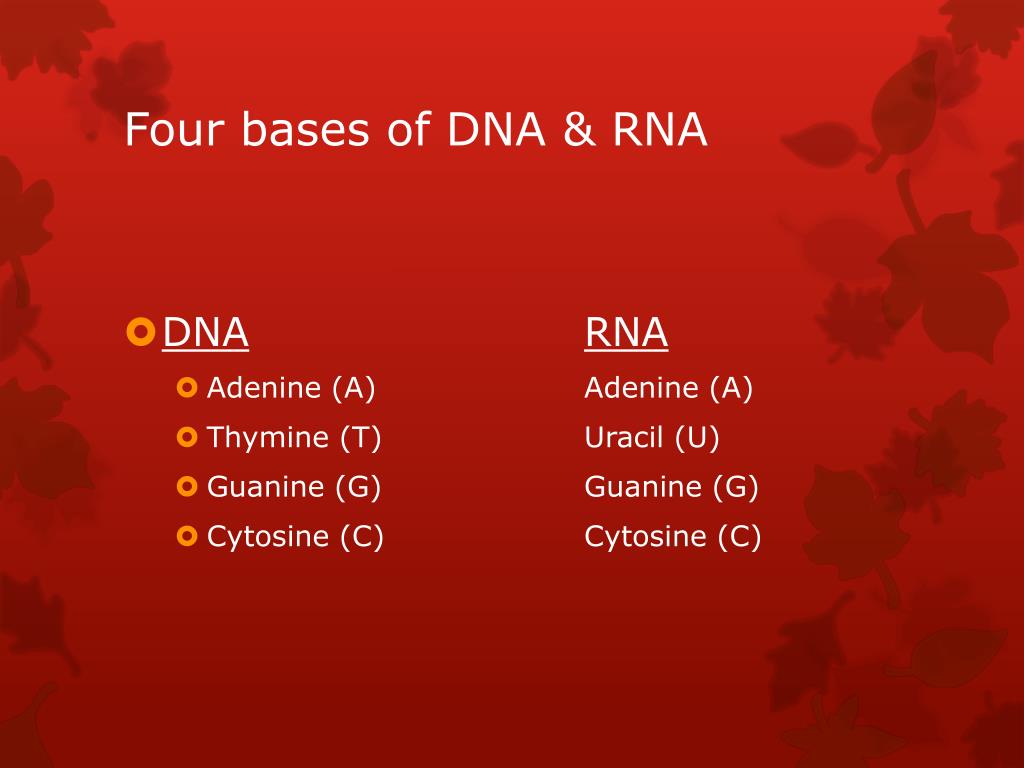 Four bases of DNA & RNA

DNA
Adenine (A)
Thymine (T)
Guanine (G)
Cytosine (C)

RNA
Adenine (A)
Uracil (U)
Guanine (G)
Cytosine (C)